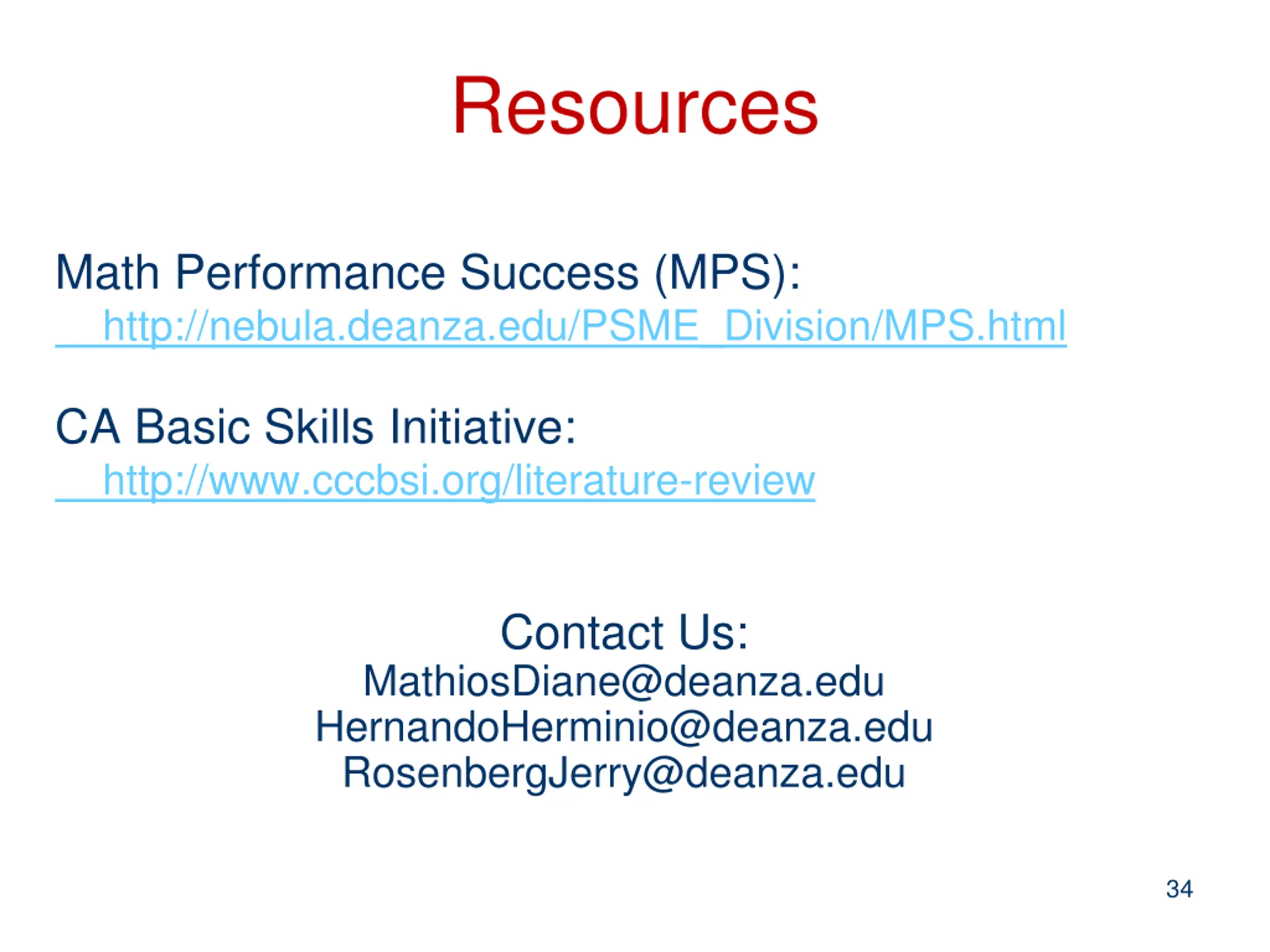 Resources

Math Performance Success (MPS):
http://nebula.deanza.edu/PSME_Division/MPS.html

CA Basic Skills Initiative:
http://www.cccbsi.org/literature-review

Contact Us:
MathiosDiane@deanza.edu
HernandoHerminio@deanza.edu
RosenbergJerry@deanza.edu

34